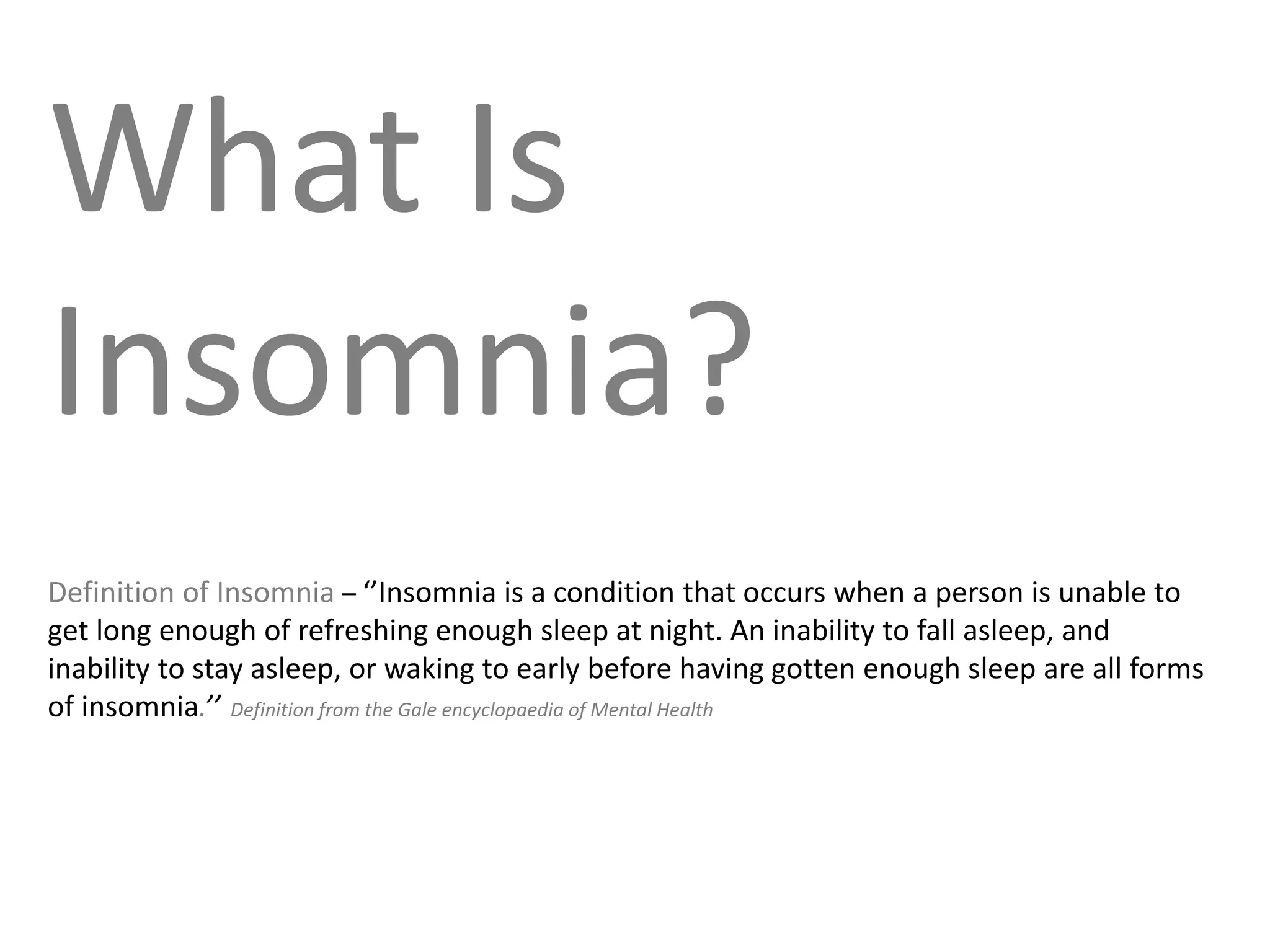 What Is Insomnia?

Definition of Insomnia – ‘’Insomnia is a condition that occurs when a person is unable to get long enough of refreshing enough sleep at night. An inability to fall asleep, and inability to stay asleep, or waking to early before having gotten enough sleep are all forms of insomnia.’’ Definition from the Gale encyclopaedia of Mental Health